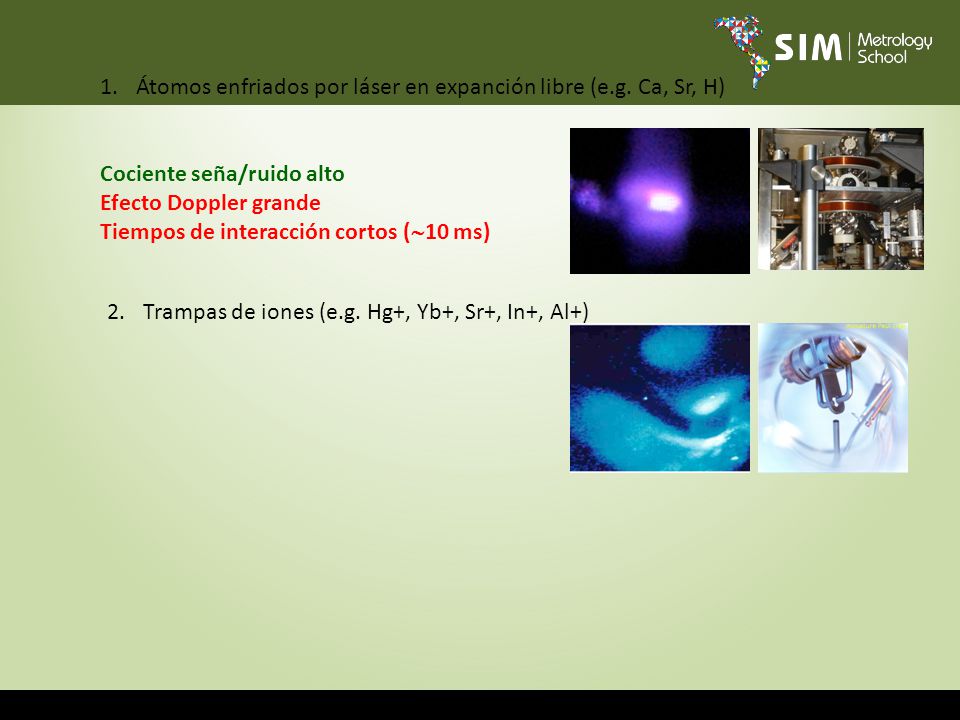 SIM Metrology School

1. Átomos enfriados por láser en expanción libre (e.g. Ca, Sr, H)

Cociente seña/ruido alto
Efecto Doppler grande
Tiempos de interacción cortos (~10 ms)

2. Trampas de iones (e.g. Hg+, Yb+, Sr+, In+, Al+)